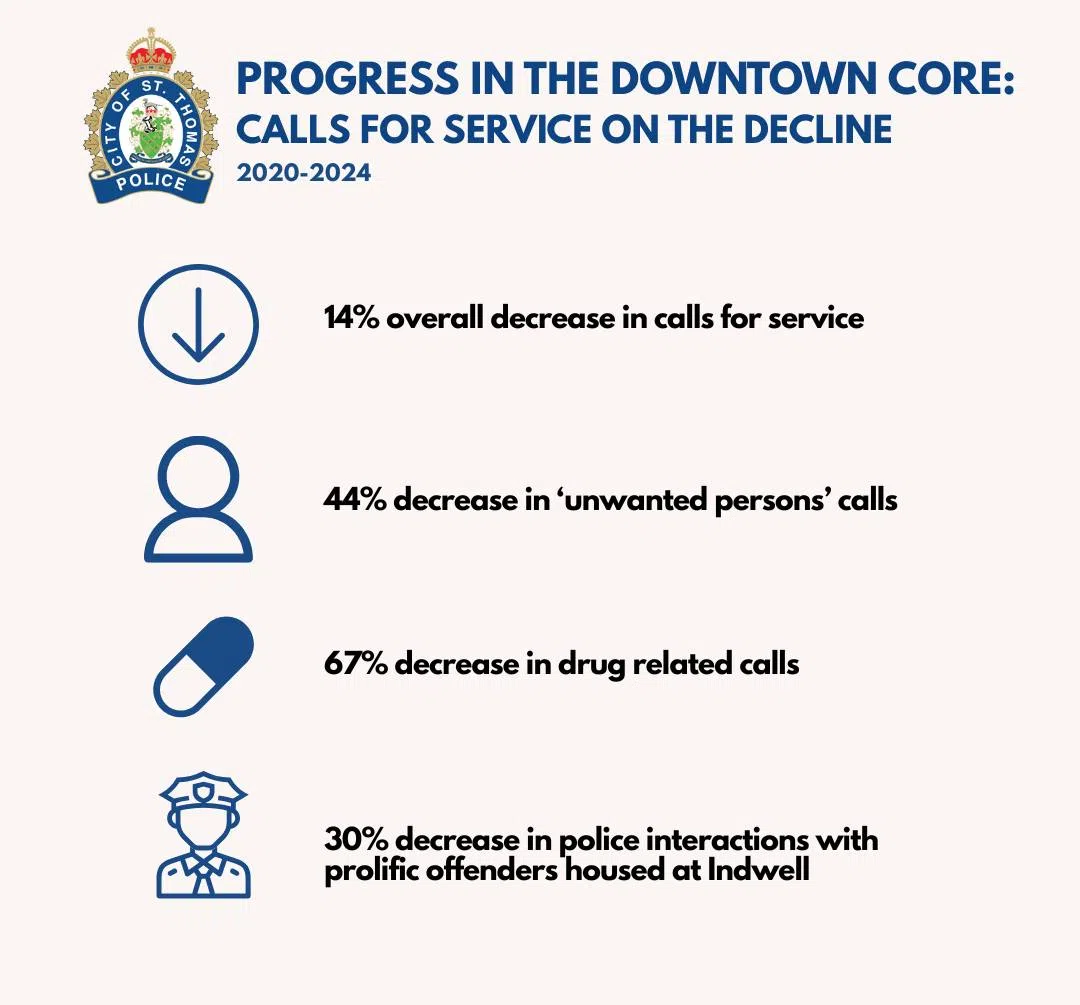 CITY OF ST. THOMAS
POLICE

PROGRESS IN THE DOWNTOWN CORE:
CALLS FOR SERVICE ON THE DECLINE
2020-2024

14% overall decrease in calls for service

44% decrease in ‘unwanted persons’ calls

67% decrease in drug related calls

30% decrease in police interactions with prolific offenders housed at Indwell